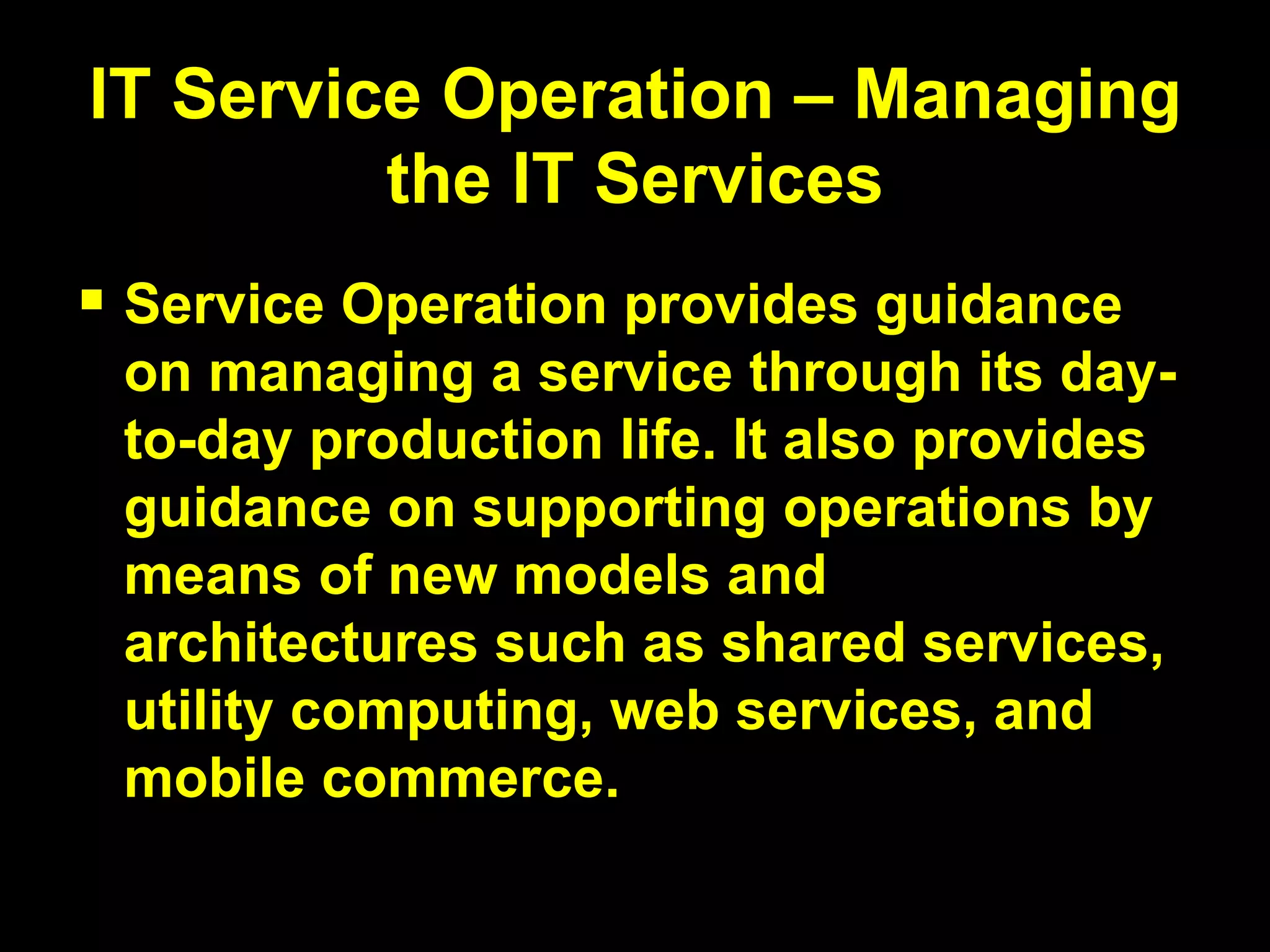 IT Service Operation – Managing the IT Services

▪ Service Operation provides guidance on managing a service through its day-to-day production life. It also provides guidance on supporting operations by means of new models and architectures such as shared services, utility computing, web services, and mobile commerce.